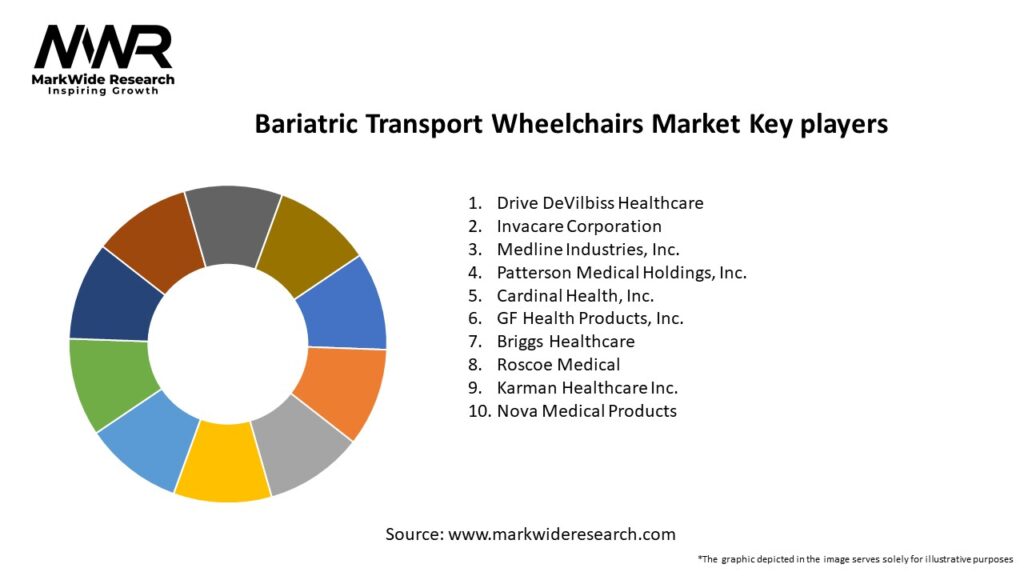 MWR
MarkWide Research
Inspiring Growth

Bariatric Transport Wheelchairs Market Key players

1. Drive DeVilbiss Healthcare
2. Invacare Corporation
3. Medline Industries, Inc.
4. Patterson Medical Holdings, Inc.
5. Cardinal Health, Inc.
6. GF Health Products, Inc.
7. Briggs Healthcare
8. Roscoe Medical
9. Karman Healthcare Inc.
10. Nova Medical Products

Source: www.markwideresearch.com

*The graphic depicted in the image serves solely for illustrative purposes